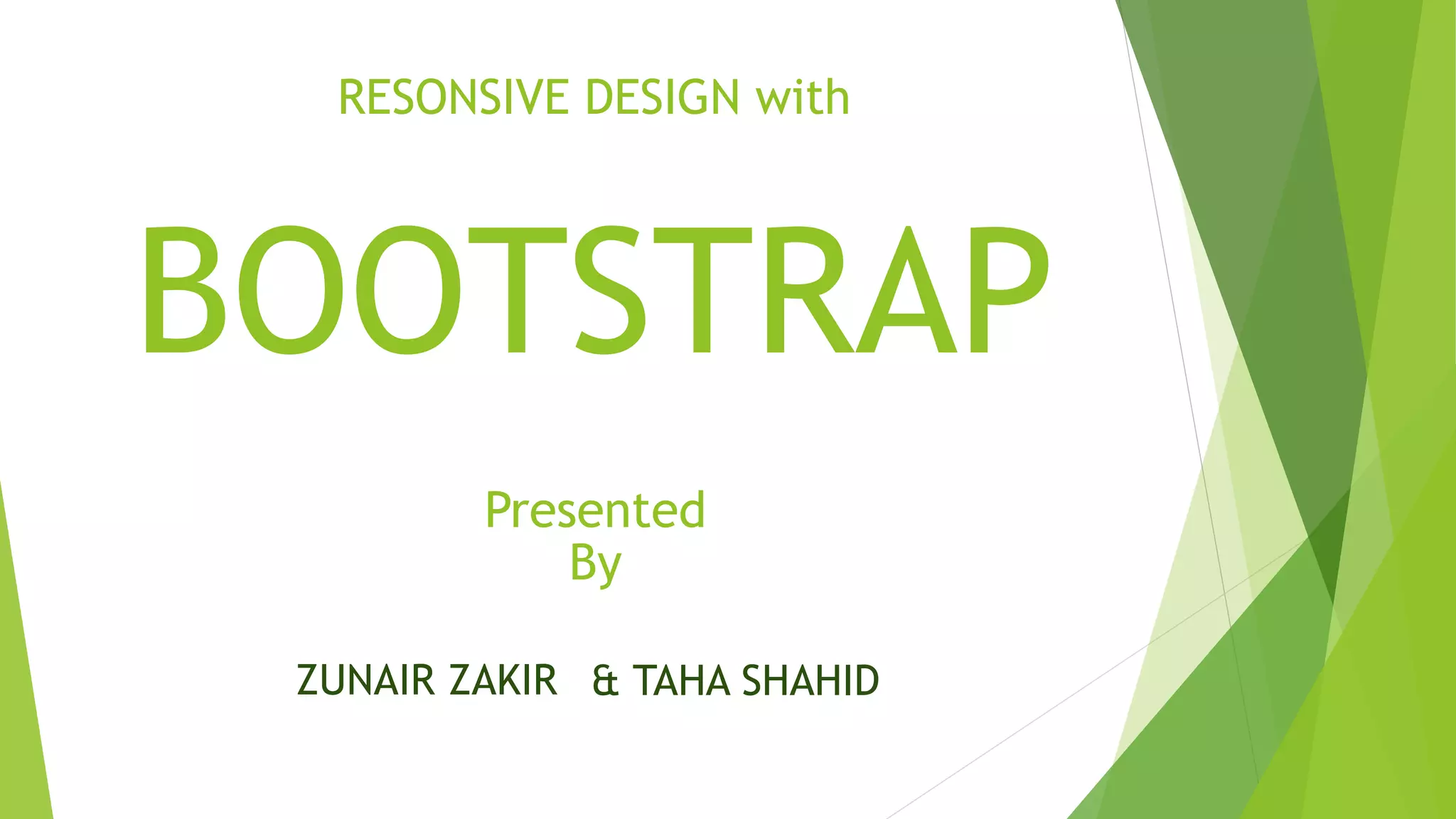 RESONSIVE DESIGN with

BOOTSTRAP

Presented
By

ZUNAIR ZAKIR & TAHA SHAHID